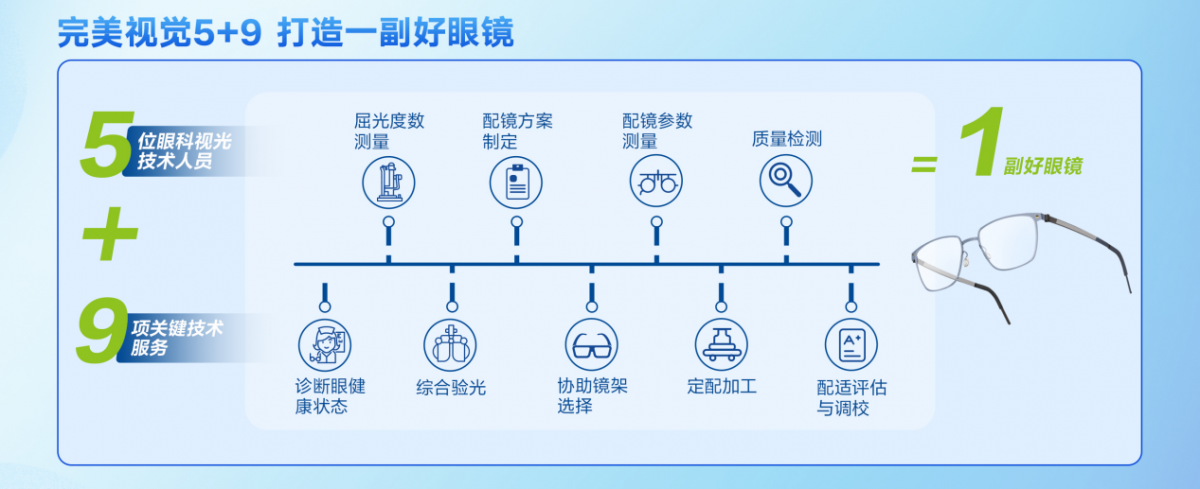 完美视觉5+9 打造一副好眼镜

5 位眼科视光技术人员

+

9 项关键技术服务

屈光度数测量

配镜方案制定

配镜参数测量

质量检测

诊断眼健康状态

综合验光

协助镜架选择

定配加工

配适评估与调校

= 1 副好眼镜